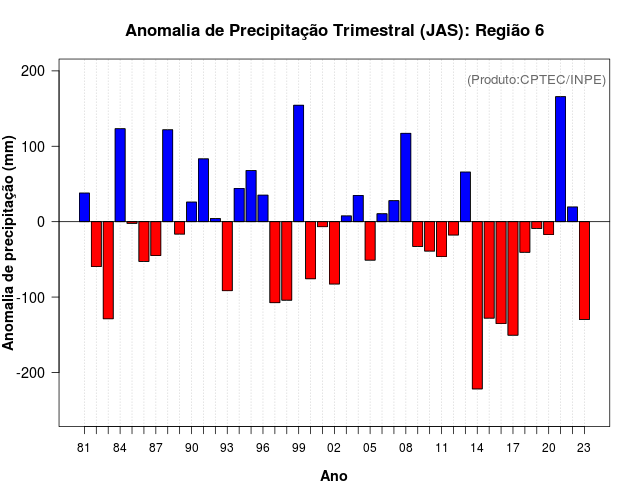 Anomalia de Precipitação Trimestral (JAS): Região 6

(Produto:CPTEC/INPE)

Anomalia de precipitação (mm)

200
100
0
-100
-200

81 84 87 90 93 96 99 02 05 08 11 14 17 20 23

Ano